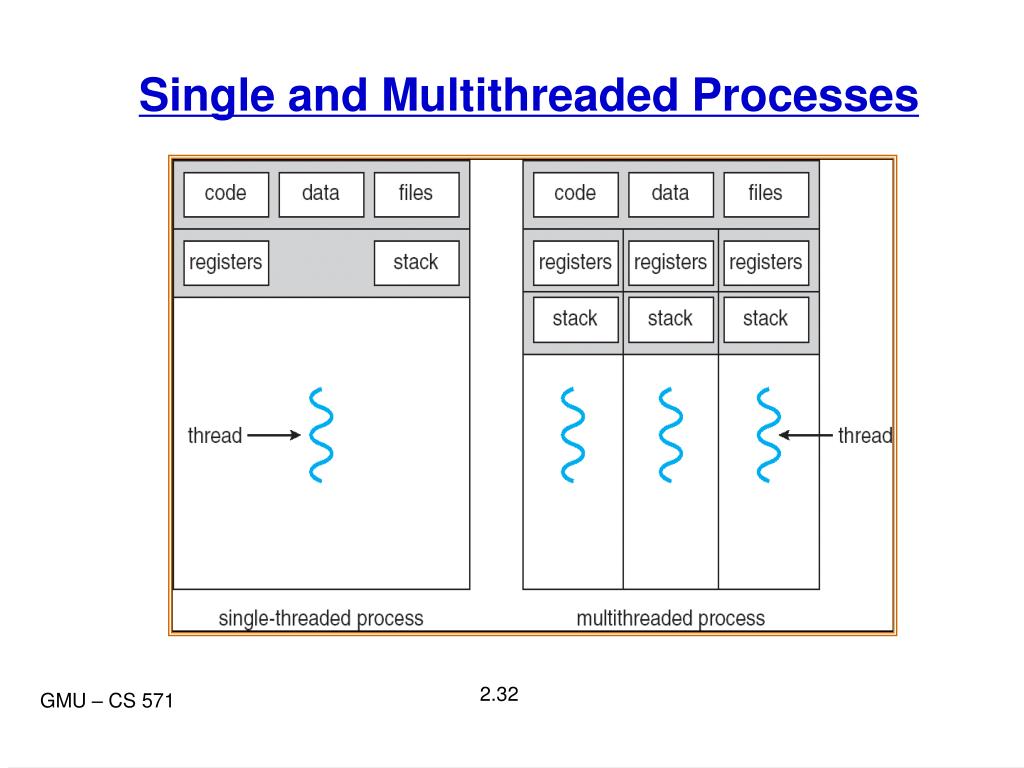 Single and Multithreaded Processes

code
data
files
registers
stack
thread
single-threaded process

code
data
files
registers
registers
registers
stack
stack
stack
thread
multithreaded process

GMU – CS 571

2.32